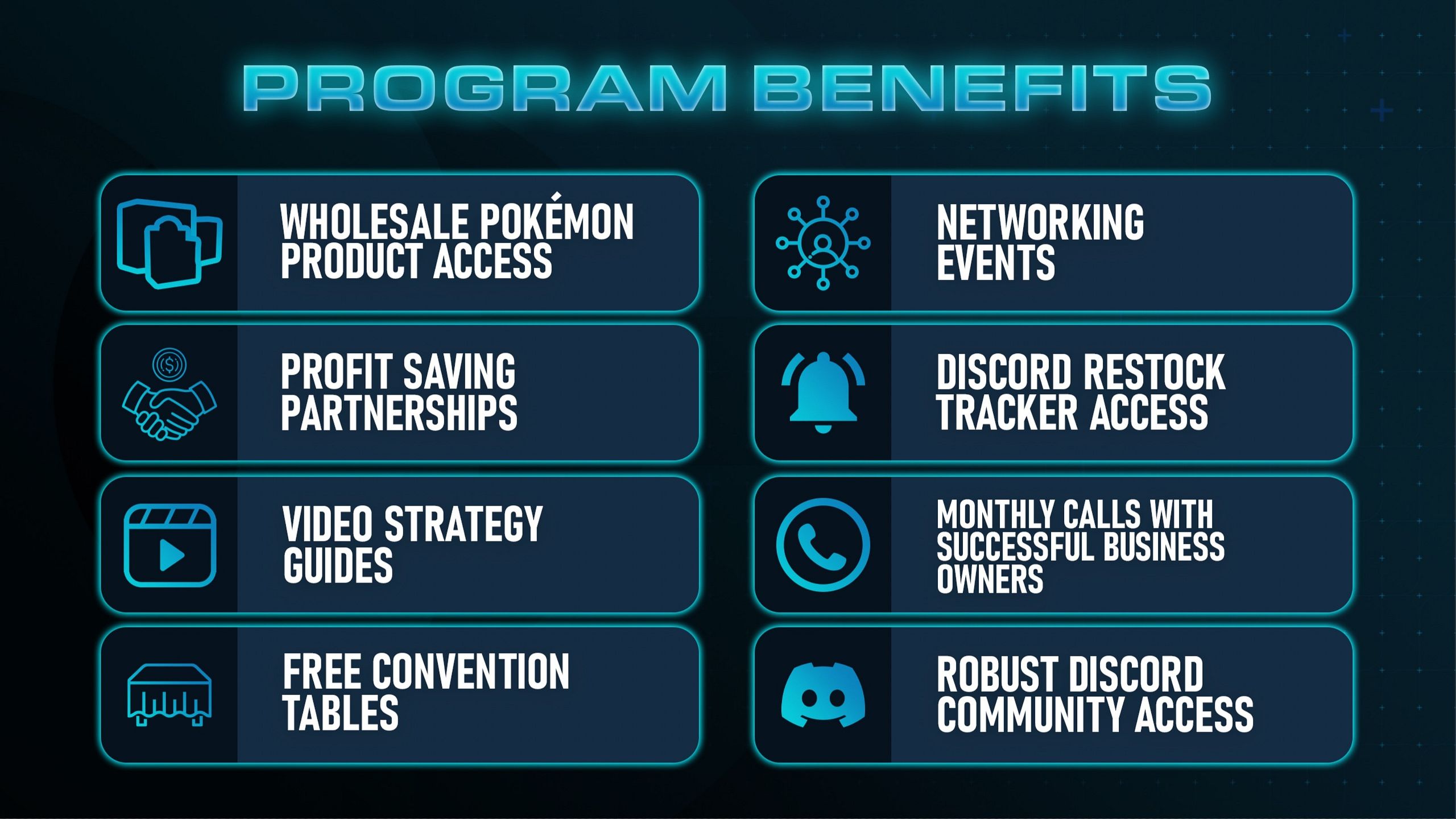 PROGRAM BENEFITS

WHOLESALE POKÉMON PRODUCT ACCESS

PROFIT SAVING PARTNERSHIPS

VIDEO STRATEGY GUIDES

FREE CONVENTION TABLES

NETWORKING EVENTS

DISCORD RESTOCK TRACKER ACCESS

MONTHLY CALLS WITH SUCCESSFUL BUSINESS OWNERS

ROBUST DISCORD COMMUNITY ACCESS